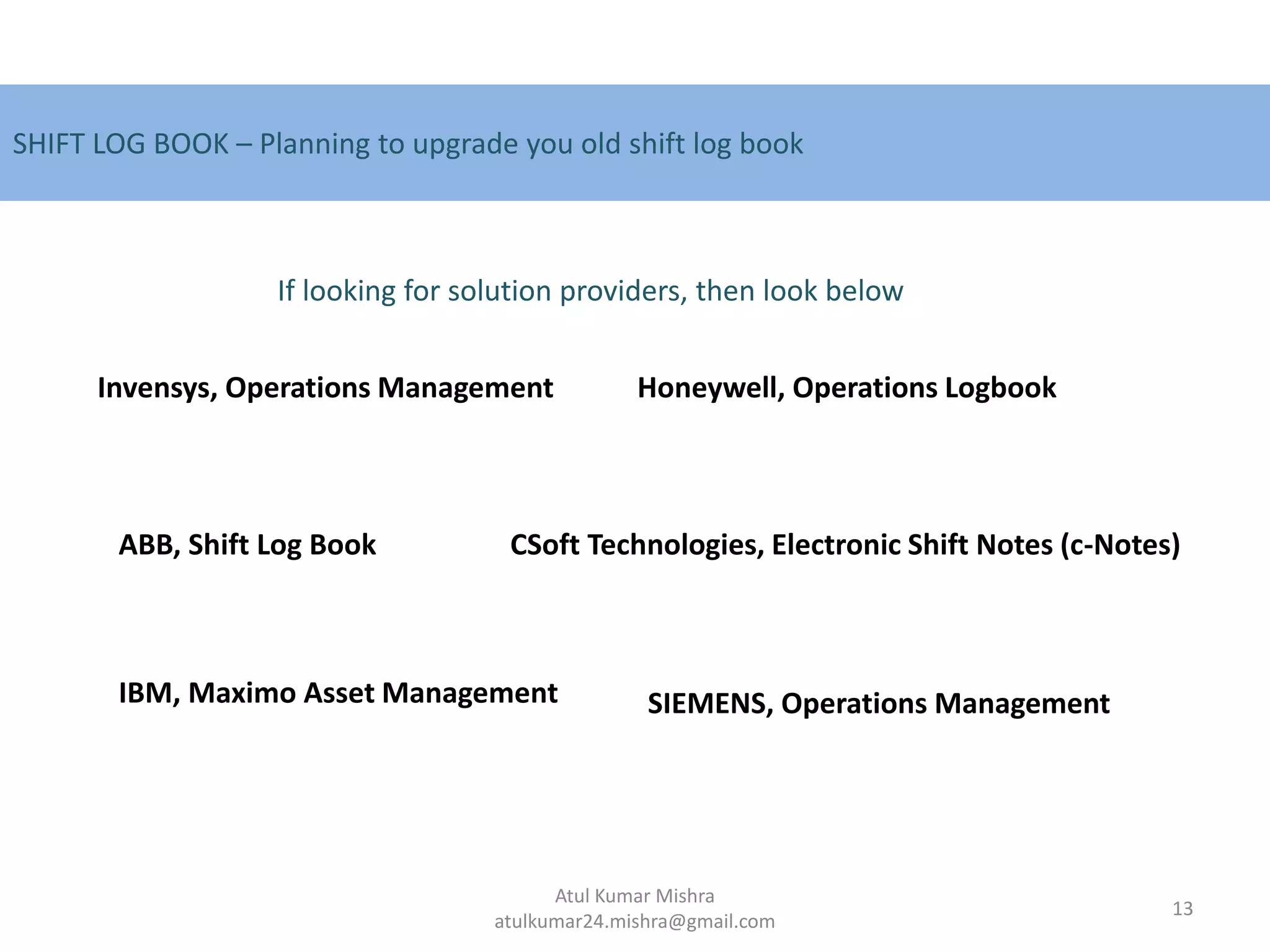 SHIFT LOG BOOK – Planning to upgrade you old shift log book

If looking for solution providers, then look below

Invensys, Operations Management

Honeywell, Operations Logbook

ABB, Shift Log Book

CSoft Technologies, Electronic Shift Notes (c-Notes)

IBM, Maximo Asset Management

SIEMENS, Operations Management

Atul Kumar Mishra
atulkumar24.mishra@gmail.com

13